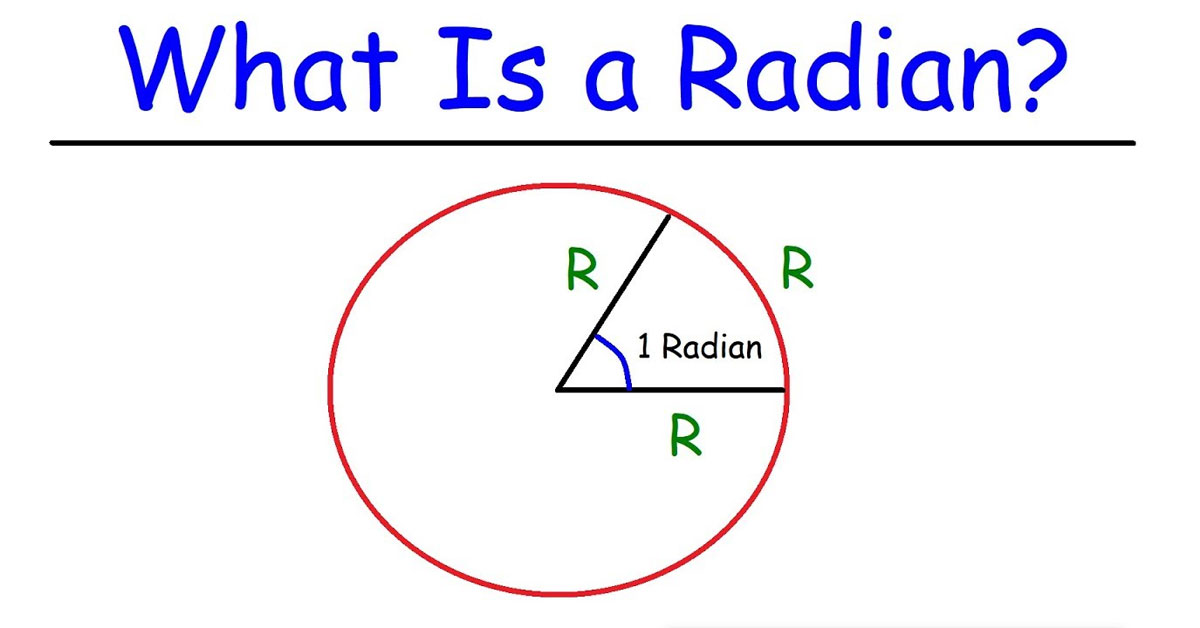 What Is a Radian?

R

R

1 Radian

R